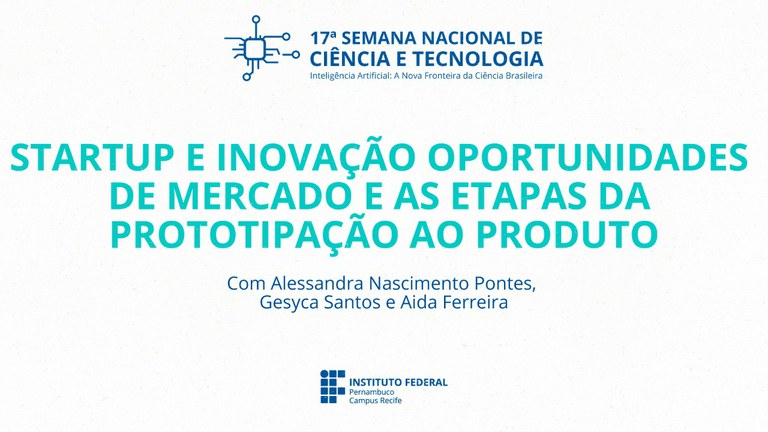 17ª SEMANA NACIONAL DE CIÊNCIA E TECNOLOGIA
Inteligência Artificial: A Nova Fronteira da Ciência Brasileira

STARTUP E INOVAÇÃO OPORTUNIDADES DE MERCADO E AS ETAPAS DA PROTOTIPAÇÃO AO PRODUTO

Com Alessandra Nascimento Pontes, Gesyca Santos e Aida Ferreira

INSTITUTO FEDERAL
Pernambuco
Campus Recife